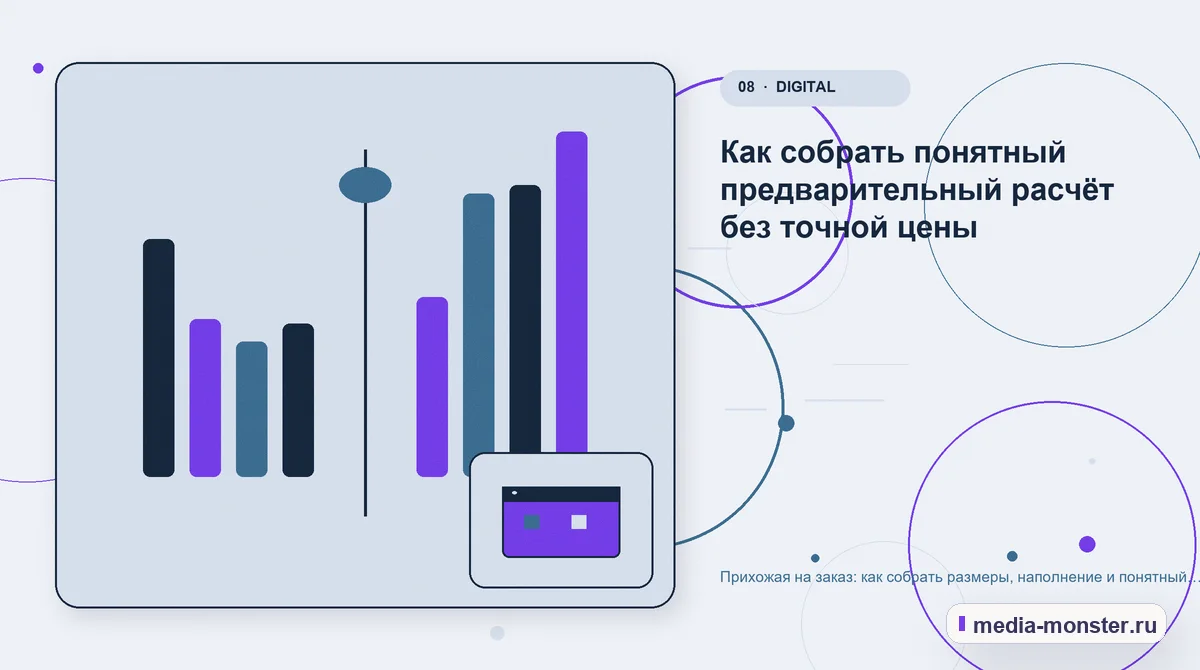 08 · DIGITAL

Как собрать понятный предварительный расчёт без точной цены

Прихожая на заказ: как собрать размеры, наполнение и понятный…

media-monster.ru